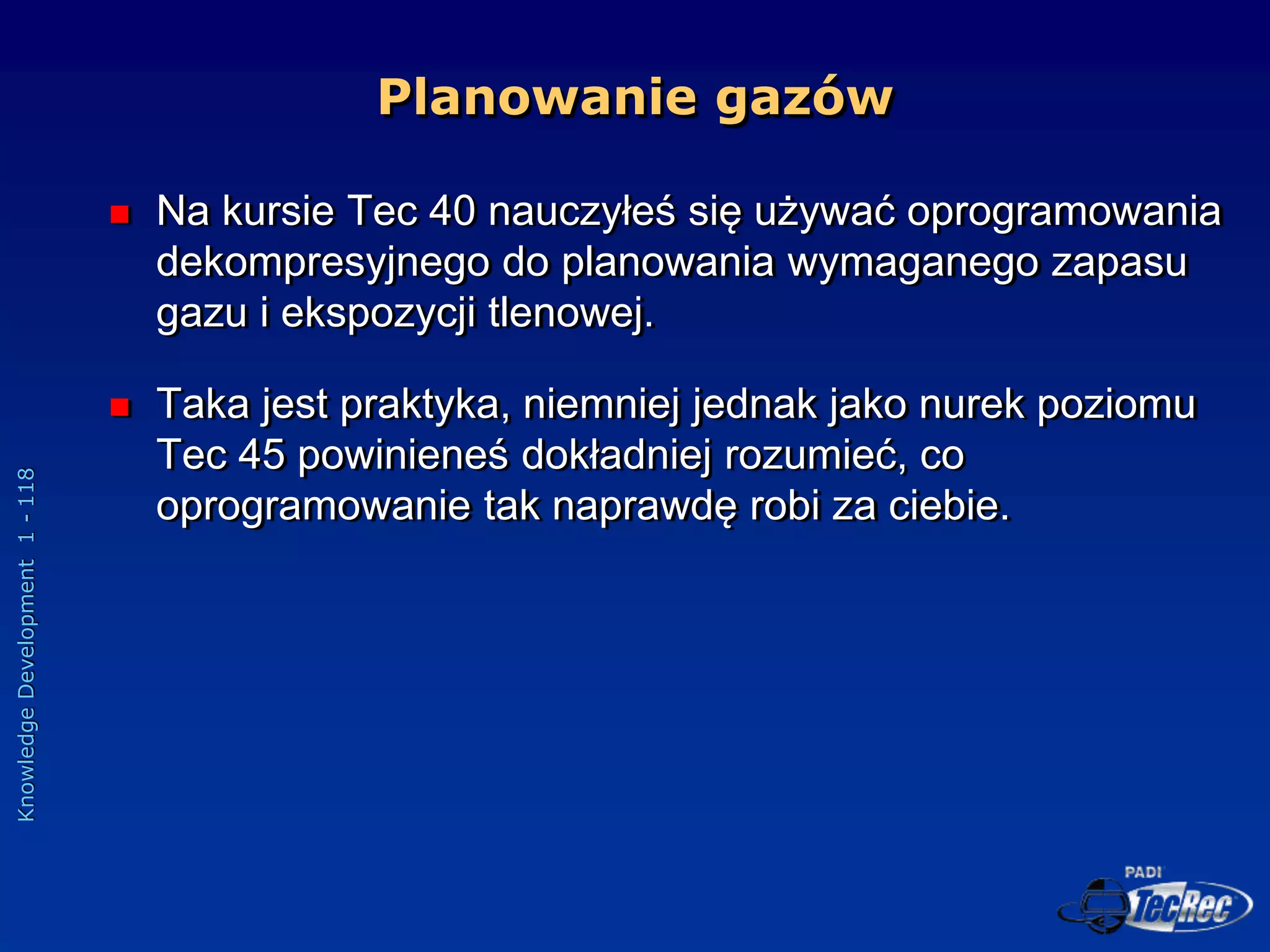 Planowanie gazów

Na kursie Tec 40 nauczyłeś się używać oprogramowania dekompresyjnego do planowania wymaganego zapasu gazu i ekspozycji tlenowej.

Taka jest praktyka, niemniej jednak jako nurek poziomu Tec 45 powinieneś dokładniej rozumieć, co oprogramowanie tak naprawdę robi za ciebie.

Knowledge Development 1 - 118

PADI TecRec